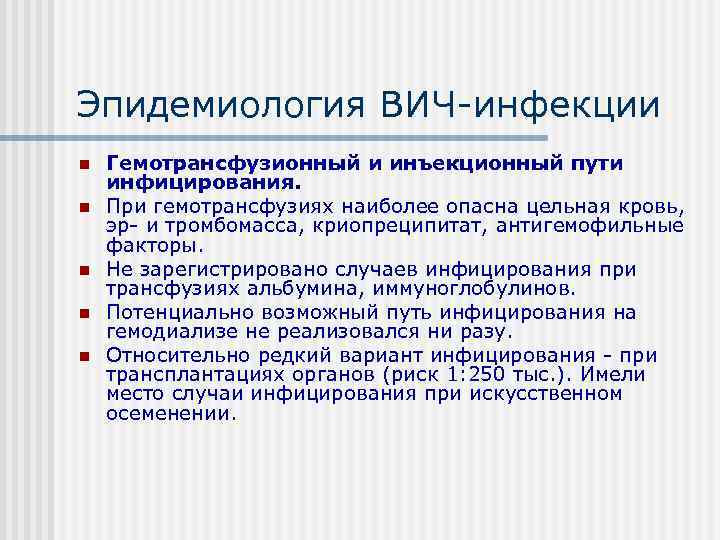 Эпидемиология ВИЧ-инфекции

Гемотрансфузионный и инъекционный пути инфицирования.

При гемотрансфузиях наиболее опасна цельная кровь, эр- и тромбомасса, криопреципитат, антигемофильные факторы.

Не зарегистрировано случаев инфицирования при трансфузиях альбумина, иммуноглобулинов.

Потенциально возможный путь инфицирования на гемодиализе не реализовался ни разу.

Относительно редкий вариант инфицирования - при трансплантациях органов (риск 1:250 тыс.). Имели место случаи инфицирования при искусственном осеменении.